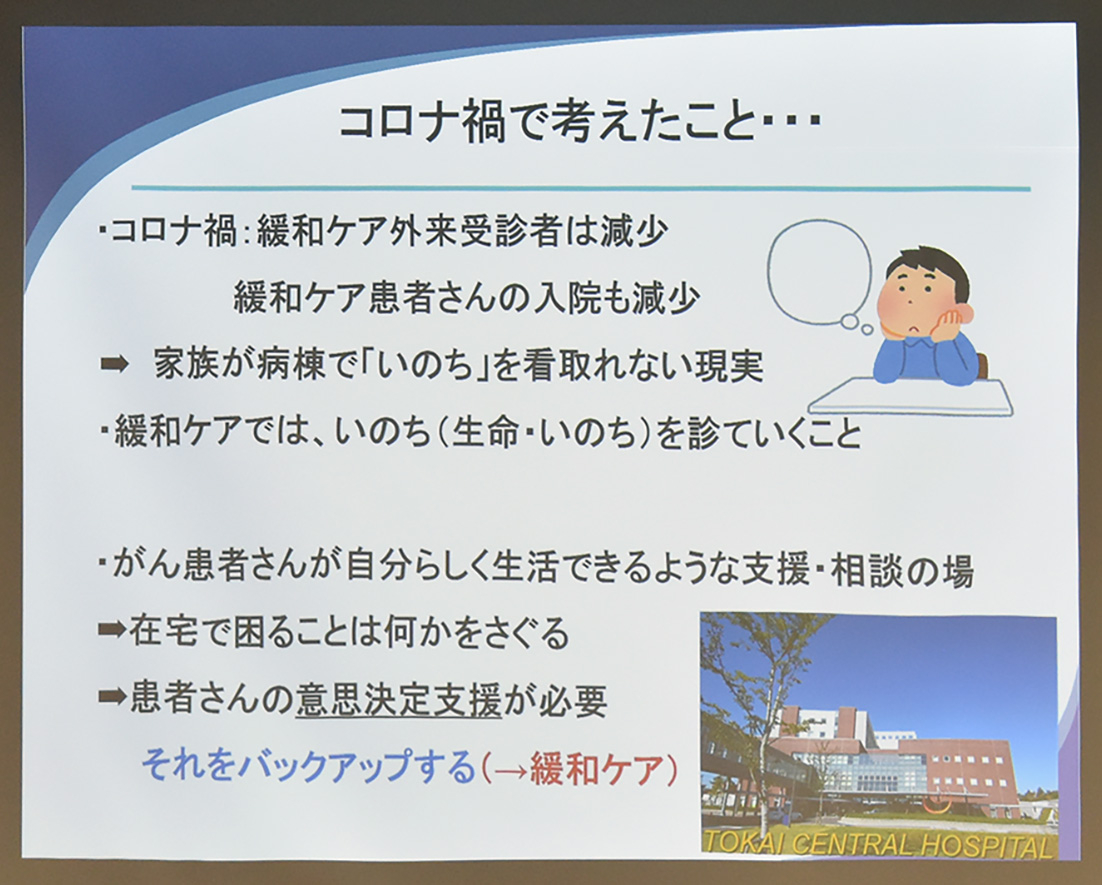 コロナ禍で考えたこと・・・

・コロナ禍：緩和ケア外来受診者は減少
緩和ケア患者さんの入院も減少

➡ 家族が病棟で「いのち」を看取れない現実

・緩和ケアでは、いのち（生命・いのち）を診ていくこと

・がん患者さんが自分らしく生活できるような支援・相談の場

➡在宅で困ることは何かをさぐる

➡患者さんの意思決定支援が必要

それをバックアップする（→緩和ケア）

TOKAI CENTRAL HOSPITAL